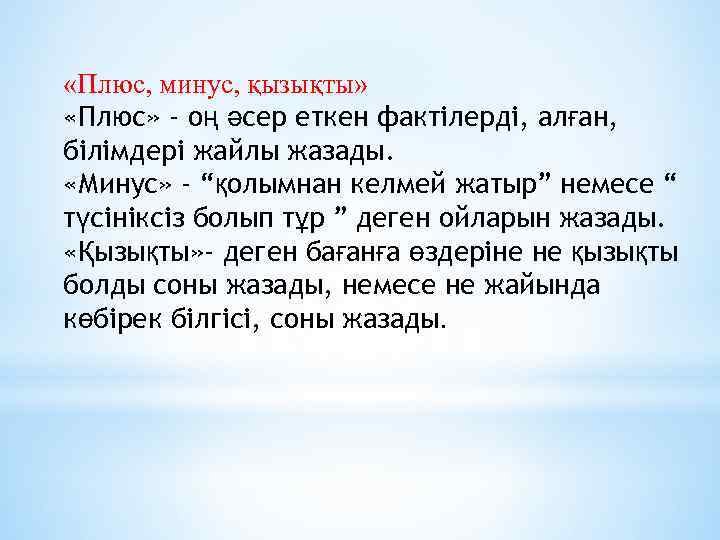 «Плюс, минус, қызықты»
«Плюс» - оң әсер еткен фактілерді, алған, білімдері жайлы жазады.
«Минус» - “қолымнан келмей жатыр” немесе “ түсініксіз болып тұр ” деген ойларын жазады.
«Қызықты»- деген бағанға өздеріне не қызықты болды соны жазады, немесе не жайында көбірек білгісі, соны жазады.